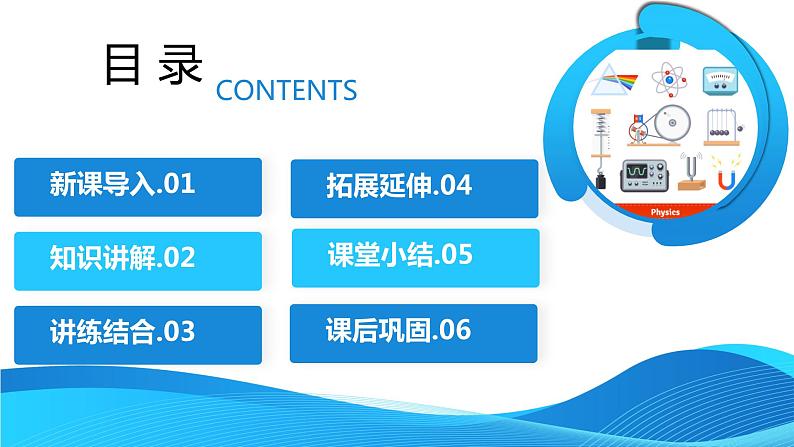 目 录 CONTENTS

新课导入.01

知识讲解.02

讲练结合.03

拓展延伸.04

课堂小结.05

课后巩固.06

Physics